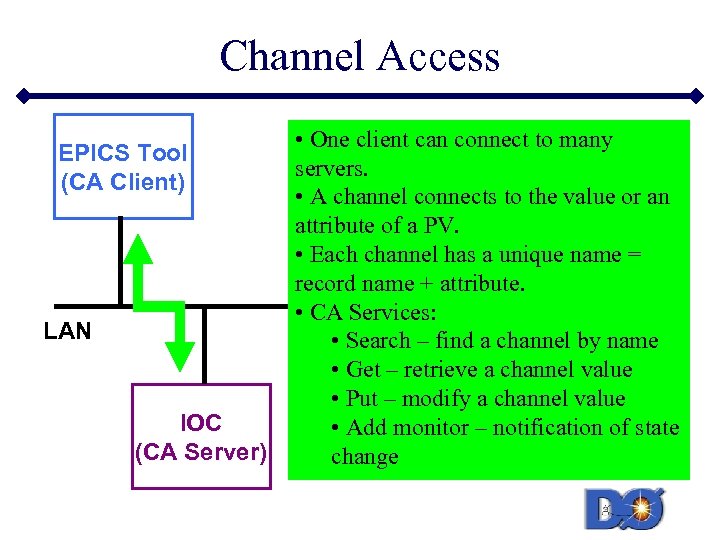 Channel Access

EPICS Tool
(CA Client)

LAN

IOC
(CA Server)

• One client can connect to many servers.
• A channel connects to the value or an attribute of a PV.
• Each channel has a unique name = record name + attribute.
• CA Services:
• Search – find a channel by name
• Get – retrieve a channel value
• Put – modify a channel value
• Add monitor – notification of state change

DØ